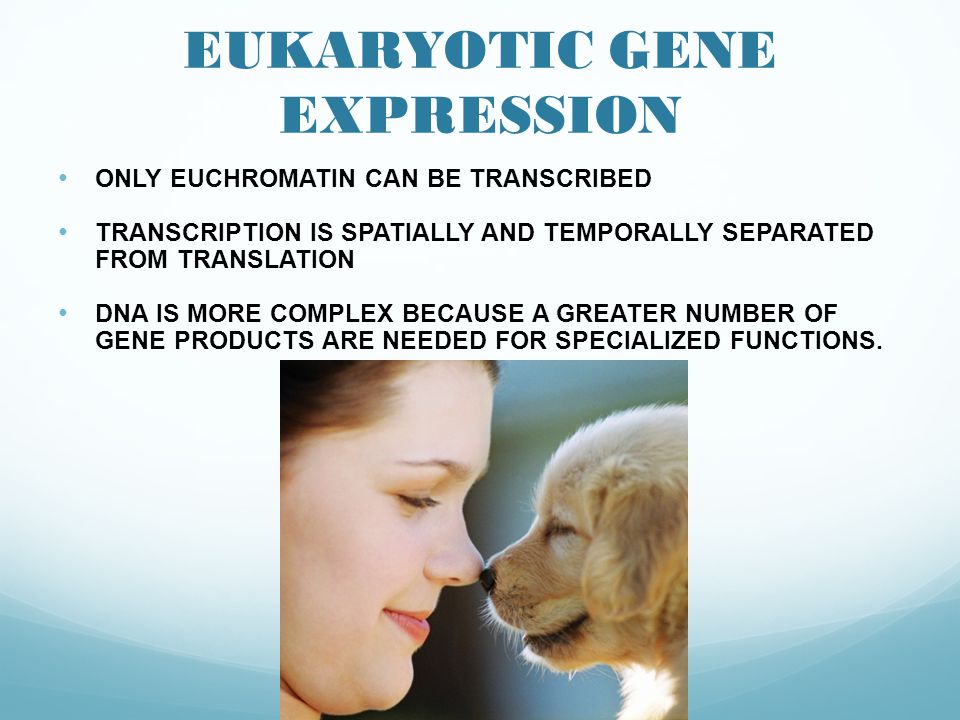 EUKARYOTIC GENE EXPRESSION

• ONLY EUCHROMATIN CAN BE TRANSCRIBED

• TRANSCRIPTION IS SPATIALLY AND TEMPORALLY SEPARATED FROM TRANSLATION

• DNA IS MORE COMPLEX BECAUSE A GREATER NUMBER OF GENE PRODUCTS ARE NEEDED FOR SPECIALIZED FUNCTIONS.